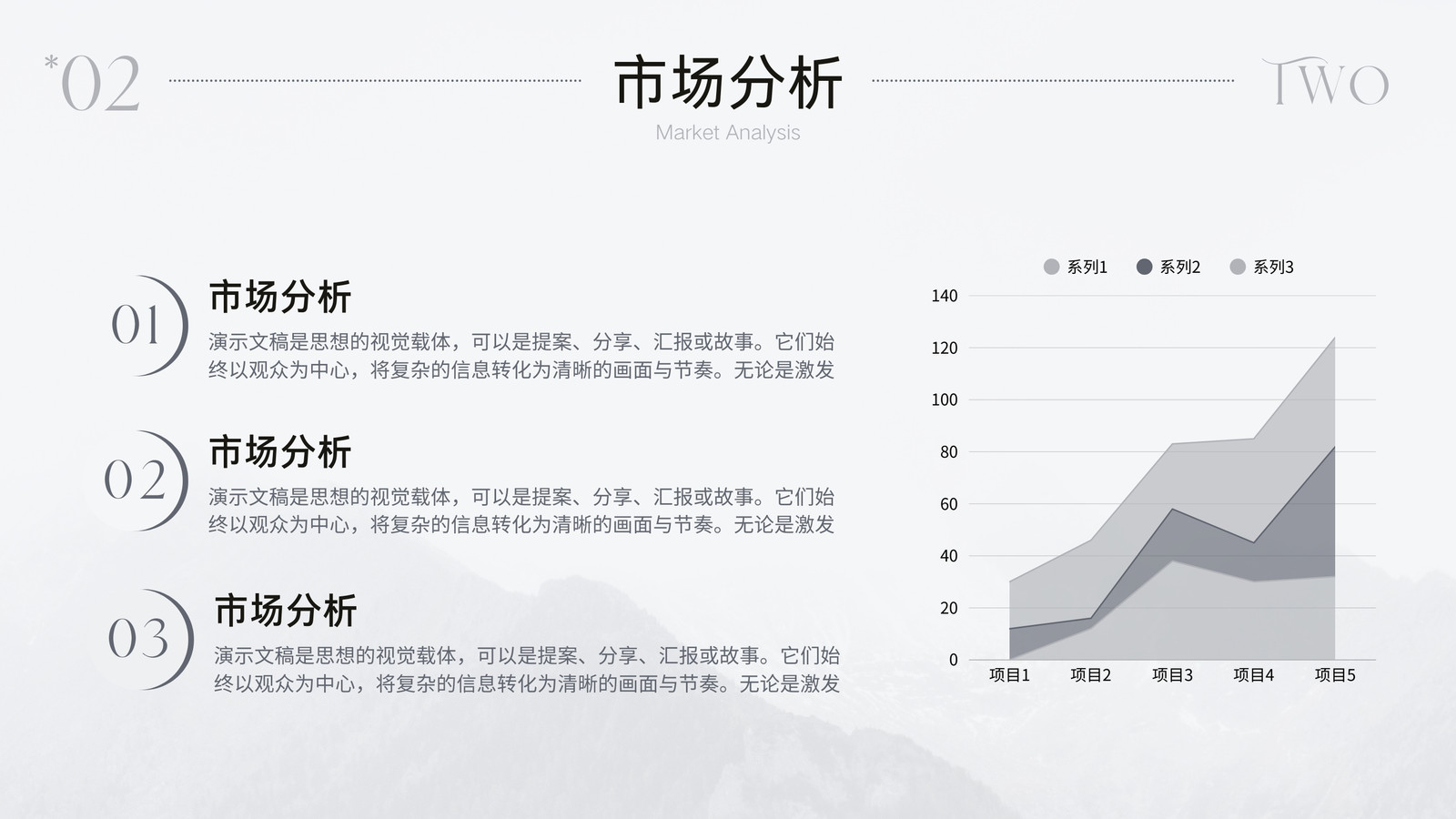 *02

市场分析

Market Analysis

TWO

01

市场分析

演示文稿是思想的视觉载体，可以是提案、分享、汇报或故事。它们始终以观众为中心，将复杂的信息转化为清晰的画面与节奏。无论是激发

02

市场分析

演示文稿是思想的视觉载体，可以是提案、分享、汇报或故事。它们始终以观众为中心，将复杂的信息转化为清晰的画面与节奏。无论是激发

03

市场分析

演示文稿是思想的视觉载体，可以是提案、分享、汇报或故事。它们始终以观众为中心，将复杂的信息转化为清晰的画面与节奏。无论是激发

系列1 系列2 系列3

140
120
100
80
60
40
20
0

项目1 项目2 项目3 项目4 项目5